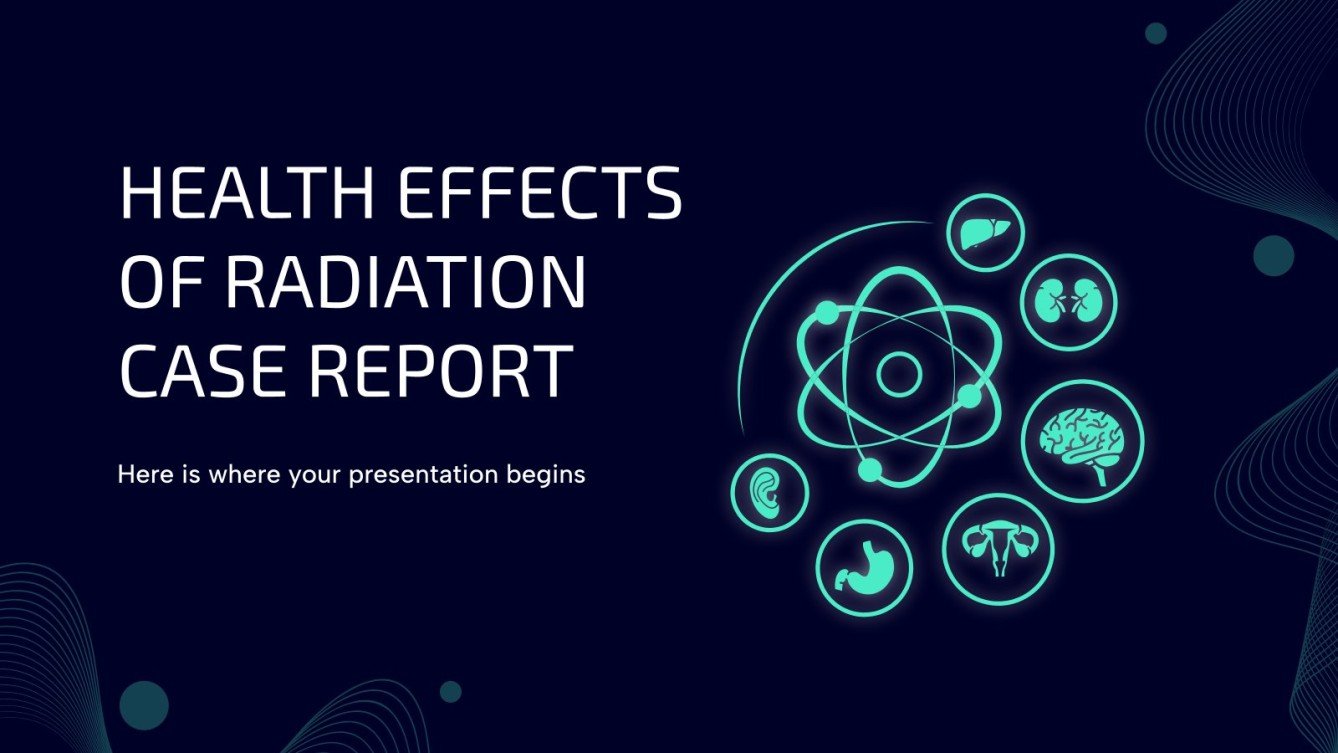 HEALTH EFFECTS OF RADIATION CASE REPORT

Here is where your presentation begins